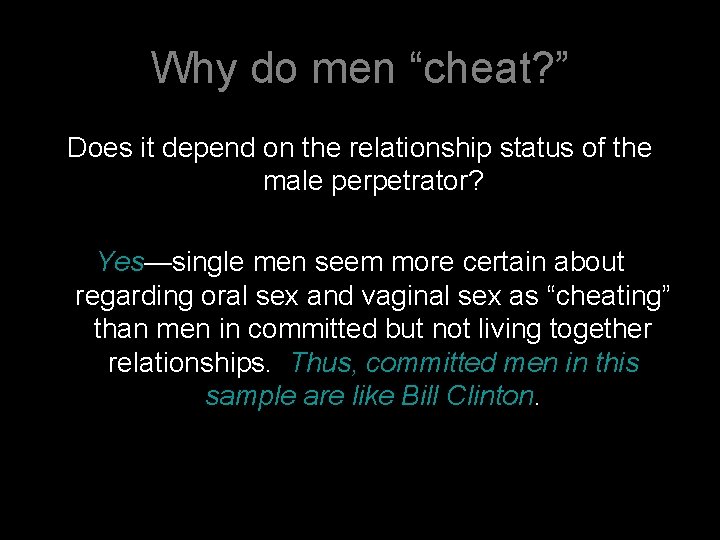 Why do men “cheat?”

Does it depend on the relationship status of the male perpetrator?

Yes—single men seem more certain about regarding oral sex and vaginal sex as “cheating” than men in committed but not living together relationships. Thus, committed men in this sample are like Bill Clinton.